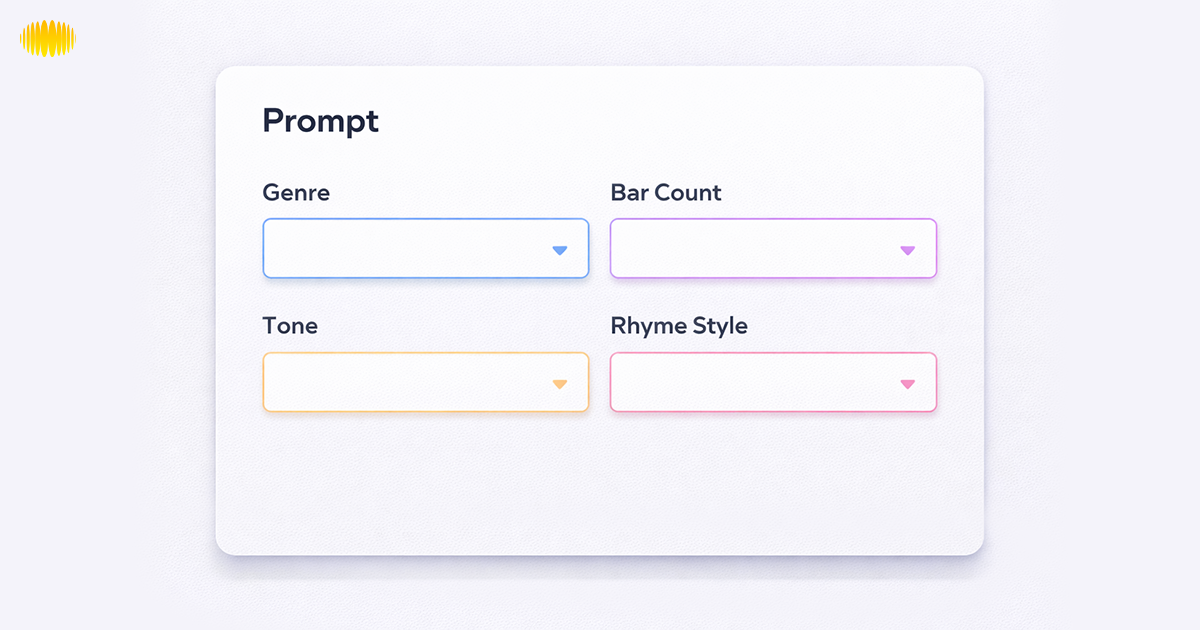 Prompt

Genre

Bar Count

Tone

Rhyme Style